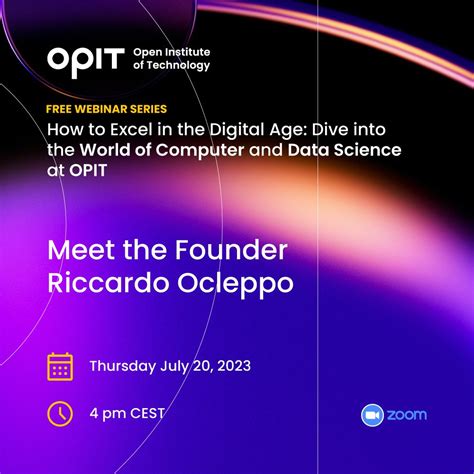 OPIT Open Institute of Technology

FREE WEBINAR SERIES
How to Excel in the Digital Age: Dive into the World of Computer and Data Science at OPIT

Meet the Founder
Riccardo Ocleppo

Thursday July 20, 2023

4 pm CEST

zoom